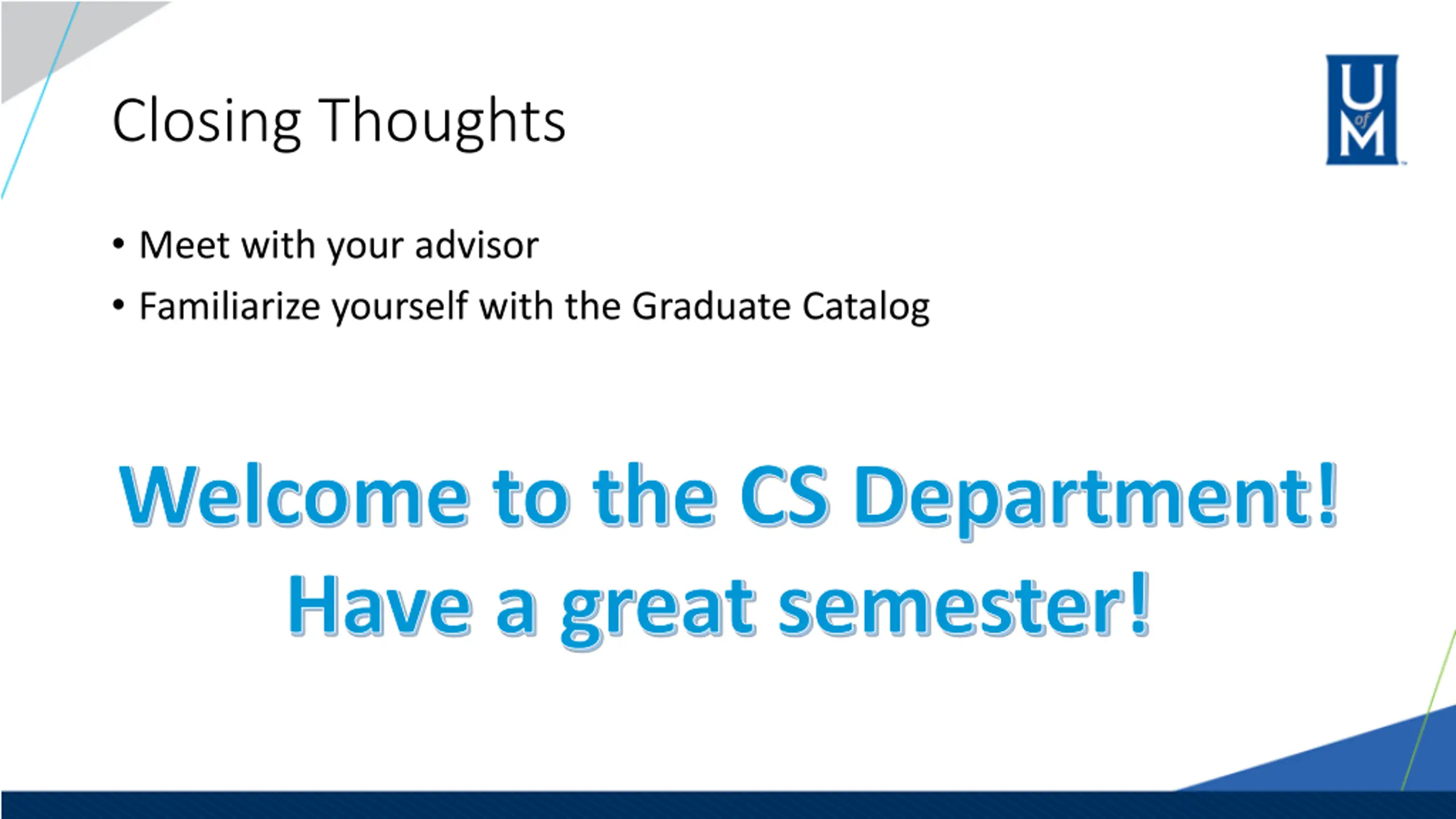 Closing Thoughts

U of M

• Meet with your advisor
• Familiarize yourself with the Graduate Catalog

Welcome to the CS Department!
Have a great semester!